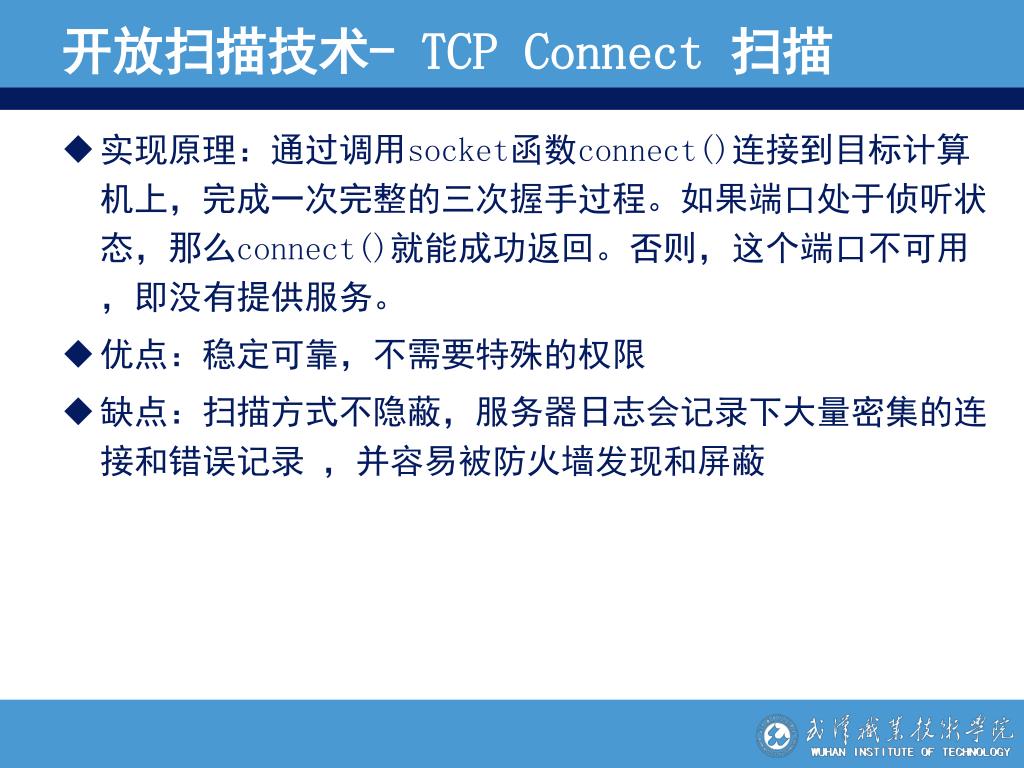 开放扫描技术- TCP Connect 扫描

◆ 实现原理：通过调用socket函数connect()连接到目标计算机上，完成一次完整的三次握手过程。如果端口处于侦听状态，那么connect()就能成功返回。否则，这个端口不可用，即没有提供服务。

◆ 优点：稳定可靠，不需要特殊的权限

◆ 缺点：扫描方式不隐蔽，服务器日志会记录下大量密集的连接和错误记录 ，并容易被防火墙发现和屏蔽

武汉职业技术学院
WUHAN INSTITUTE OF TECHNOLOGY